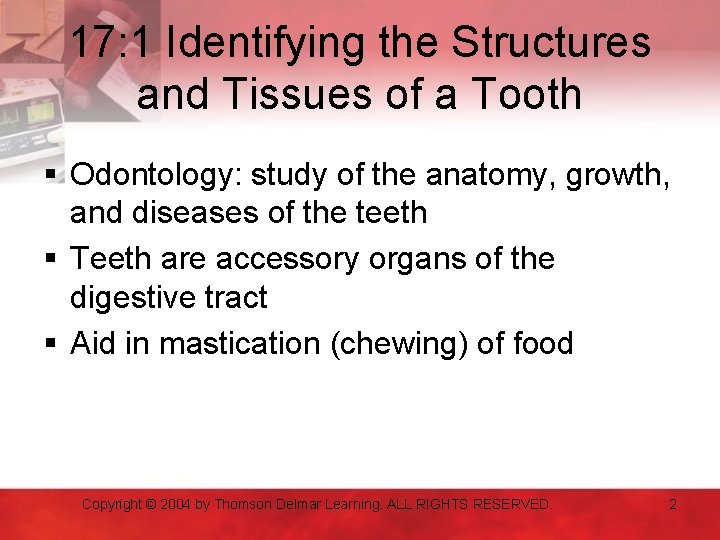 17:1 Identifying the Structures and Tissues of a Tooth

▪ Odontology: study of the anatomy, growth, and diseases of the teeth
▪ Teeth are accessory organs of the digestive tract
▪ Aid in mastication (chewing) of food

Copyright © 2004 by Thomson Delmar Learning. ALL RIGHTS RESERVED.

2